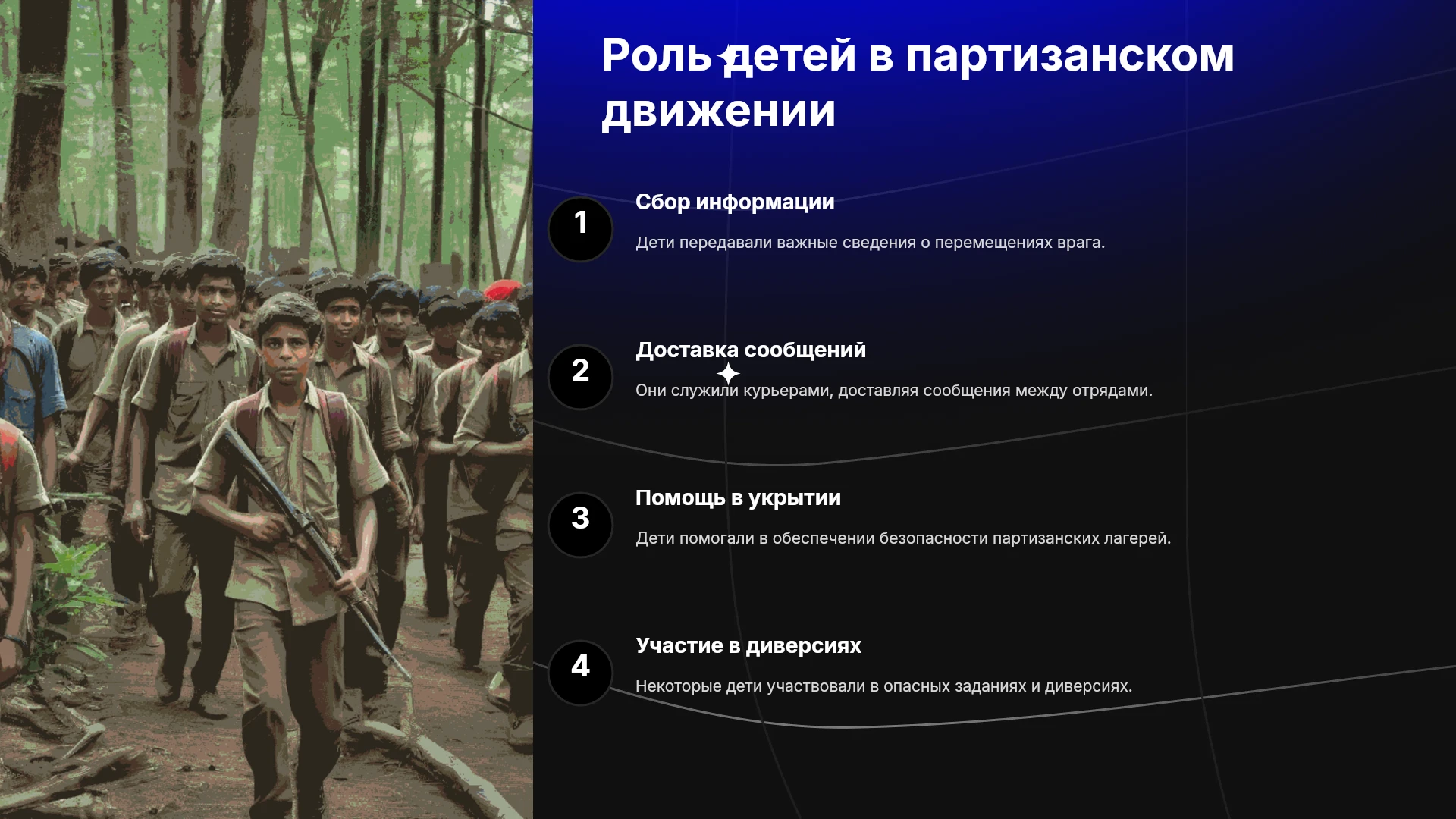 Роль детей в партизанском движении

1

Сбор информации

Дети передавали важные сведения о перемещениях врага.

2

Доставка сообщений

Они служили курьерами, доставляя сообщения между отрядами.

3

Помощь в укрытии

Дети помогали в обеспечении безопасности партизанских лагерей.

4

Участие в диверсиях

Некоторые дети участвовали в опасных заданиях и диверсиях.